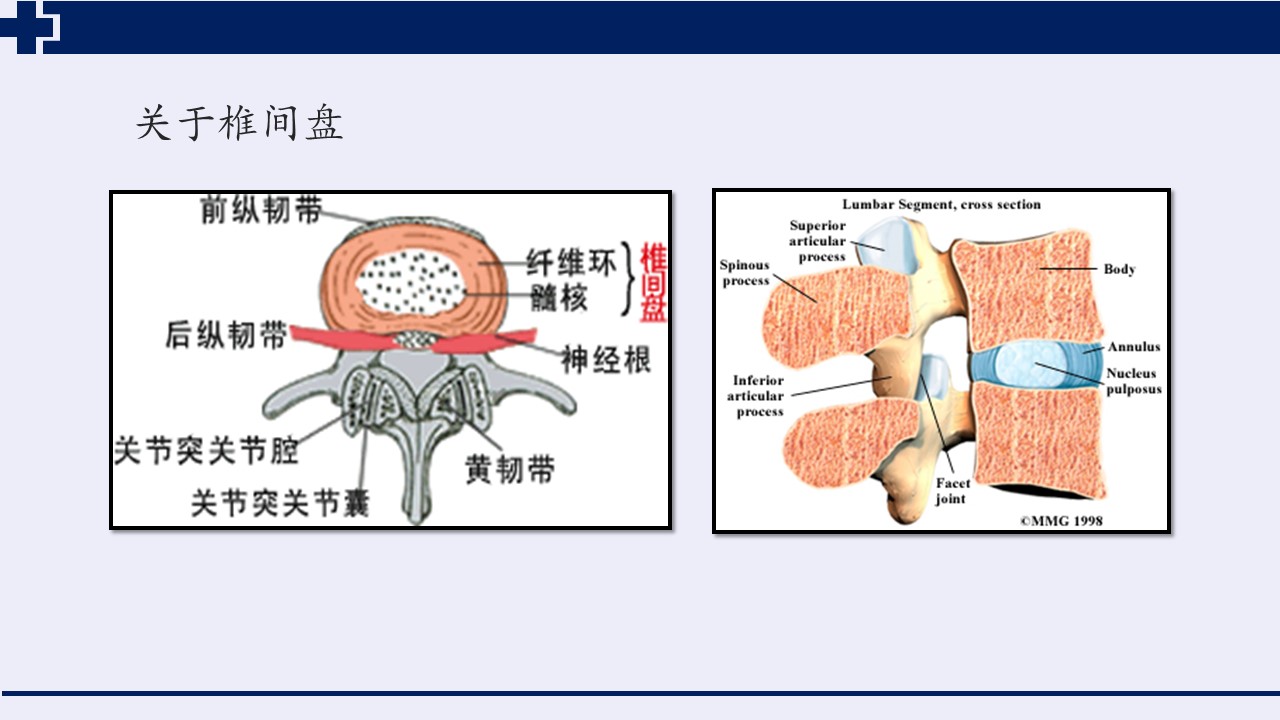 关于椎间盘

前纵韧带
纤维环
髓核
椎间盘
后纵韧带
神经根
关节突关节腔
黄韧带
关节突关节囊

Lumbar Segment, cross section
Superior articular process
Spinous process
Body
Annulus
Nucleus pulposus
Inferior articular process
Facet joint
©MMG 1998